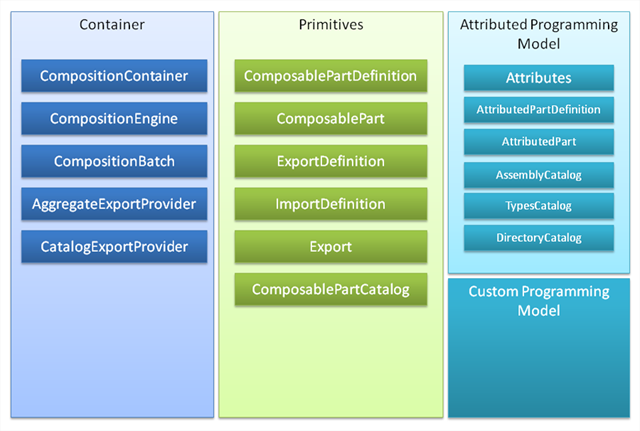 Container

CompositionContainer

CompositionEngine

CompositionBatch

AggregateExportProvider

CatalogExportProvider

Primitives

ComposablePartDefinition

ComposablePart

ExportDefinition

ImportDefinition

Export

ComposablePartCatalog

Attributed Programming Model

Attributes

AttributedPartDefinition

AttributedPart

AssemblyCatalog

TypesCatalog

DirectoryCatalog

Custom Programming Model